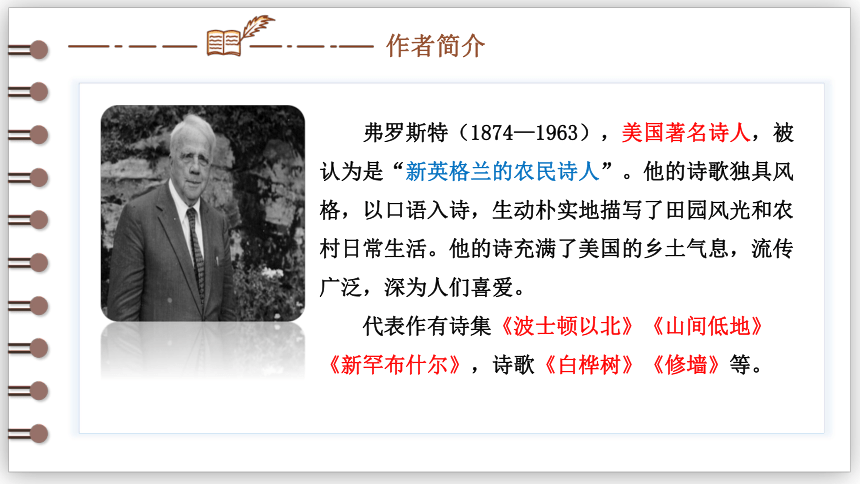 作者简介

弗罗斯特（1874—1963），美国著名诗人，被认为是“新英格兰的农民诗人”。他的诗歌独具风格，以口语入诗，生动朴实地描写了田园风光和农村日常生活。他的诗充满了美国的乡土气息，流传广泛，深为人们喜爱。

代表作有诗集《波士顿以北》《山间低地》《新罕布什尔》，诗歌《白桦树》《修墙》等。